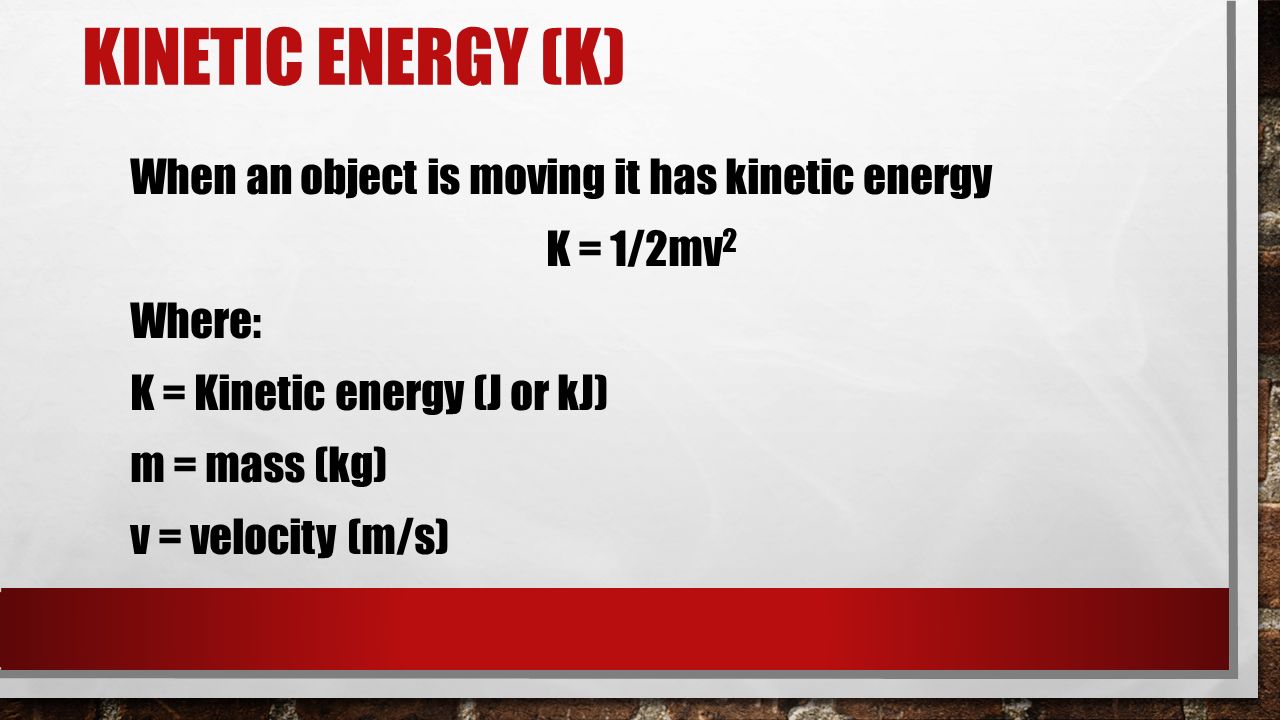 KINETIC ENERGY (K)

When an object is moving it has kinetic energy

$K = 1/2mv^2$

Where:

K = Kinetic energy (J or kJ)

m = mass (kg)

v = velocity (m/s)